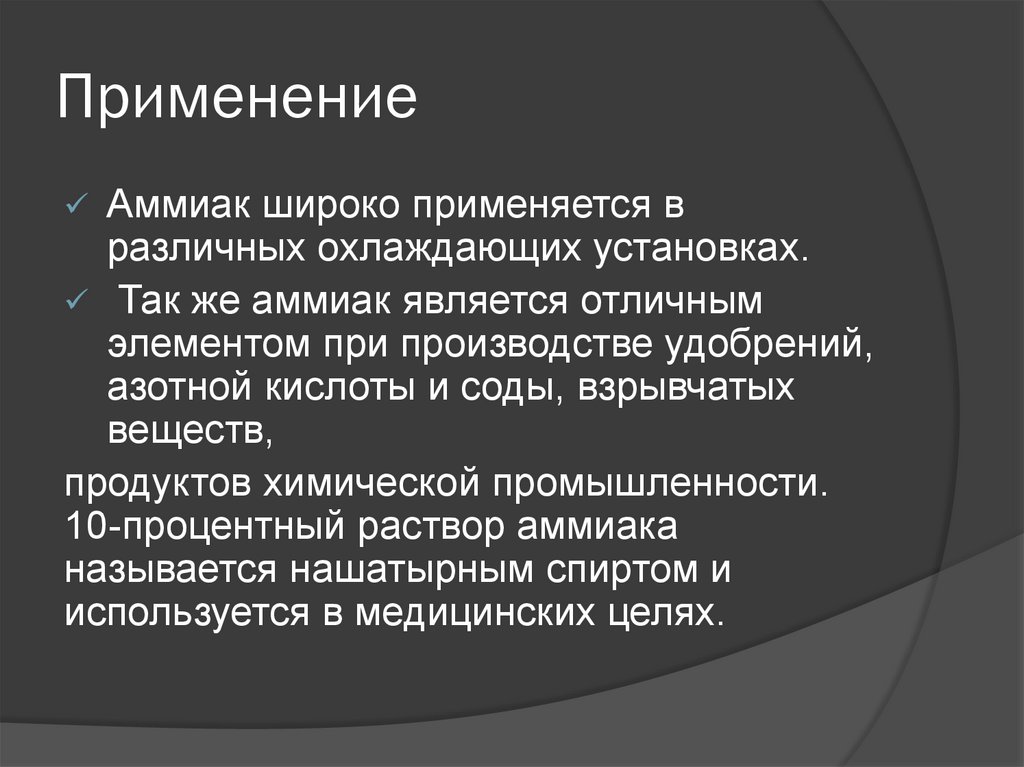 Применение

✓ Аммиак широко применяется в различных охлаждающих установках.

✓ Так же аммиак является отличным элементом при производстве удобрений, азотной кислоты и соды, взрывчатых веществ,

продуктов химической промышленности. 10-процентный раствор аммиака называется нашатырным спиртом и используется в медицинских целях.